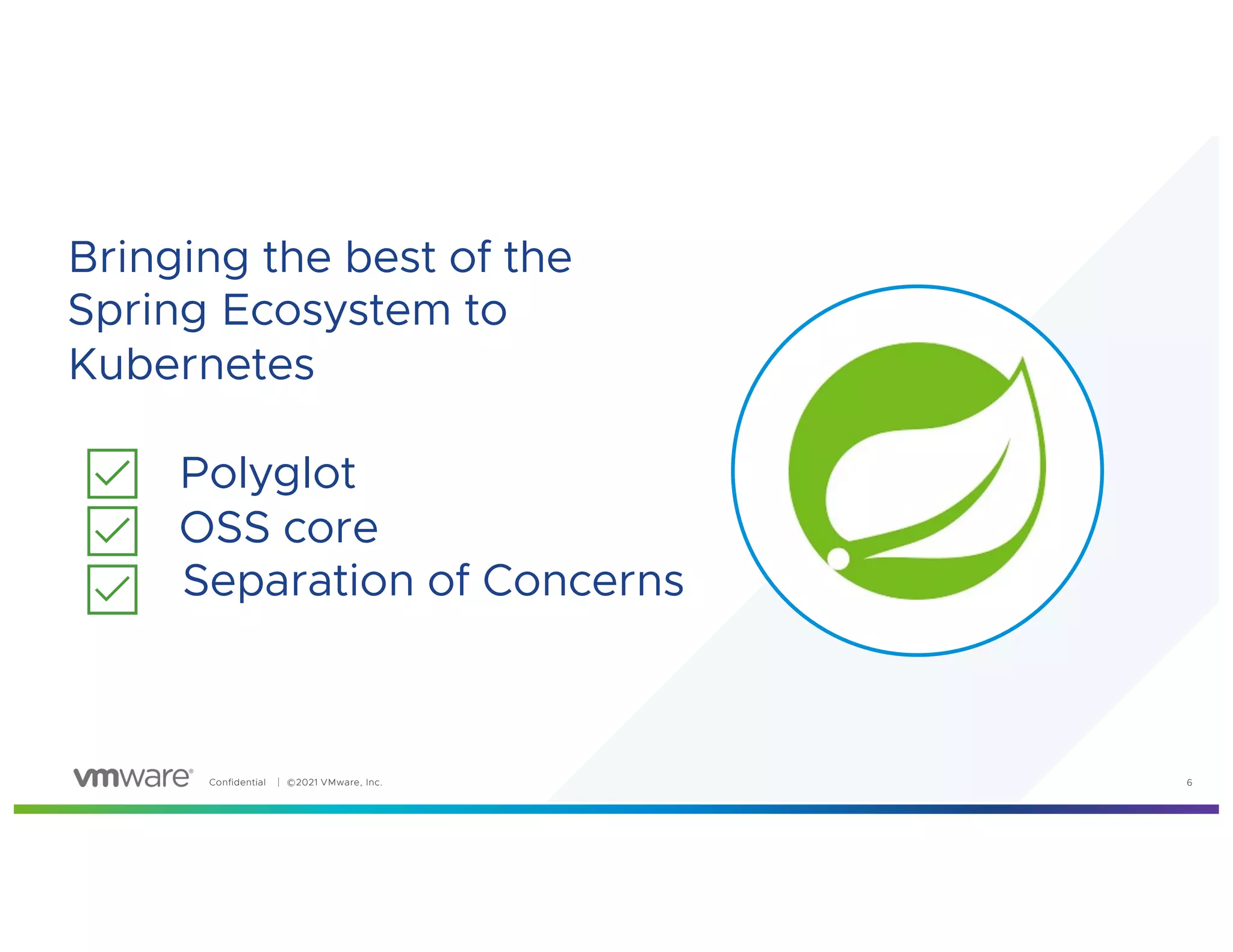 Bringing the best of the Spring Ecosystem to Kubernetes

Polyglot
OSS core
Separation of Concerns

vmware® Confidential | ©2021 VMware, Inc.

6